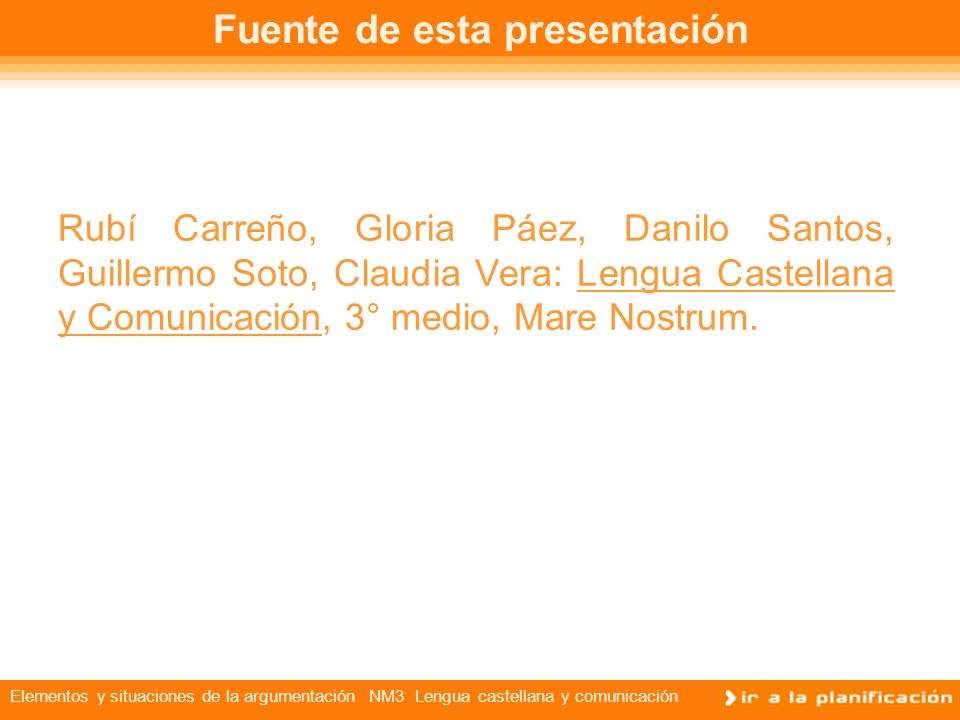 Fuente de esta presentación

Rubí Carreño, Gloria Páez, Danilo Santos, Guillermo Soto, Claudia Vera: Lengua Castellana y Comunicación, 3° medio, Mare Nostrum.

Elementos y situaciones de la argumentación NM3 Lengua castellana y comunicación

ir a la planificación